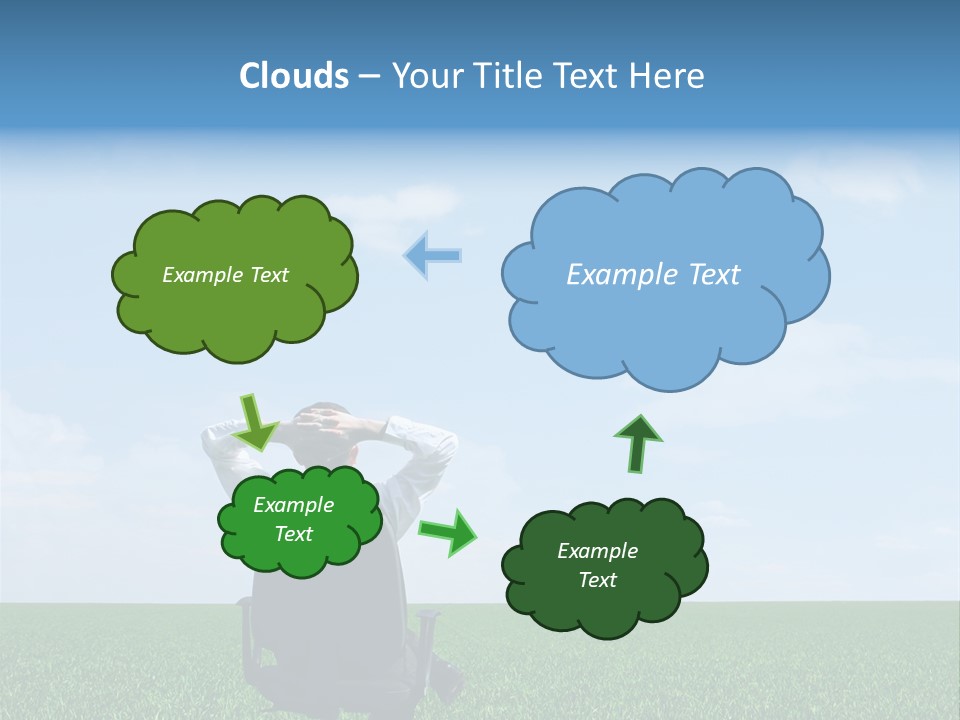 Clouds – Your Title Text Here

Example Text

Example Text

Example Text

Example Text